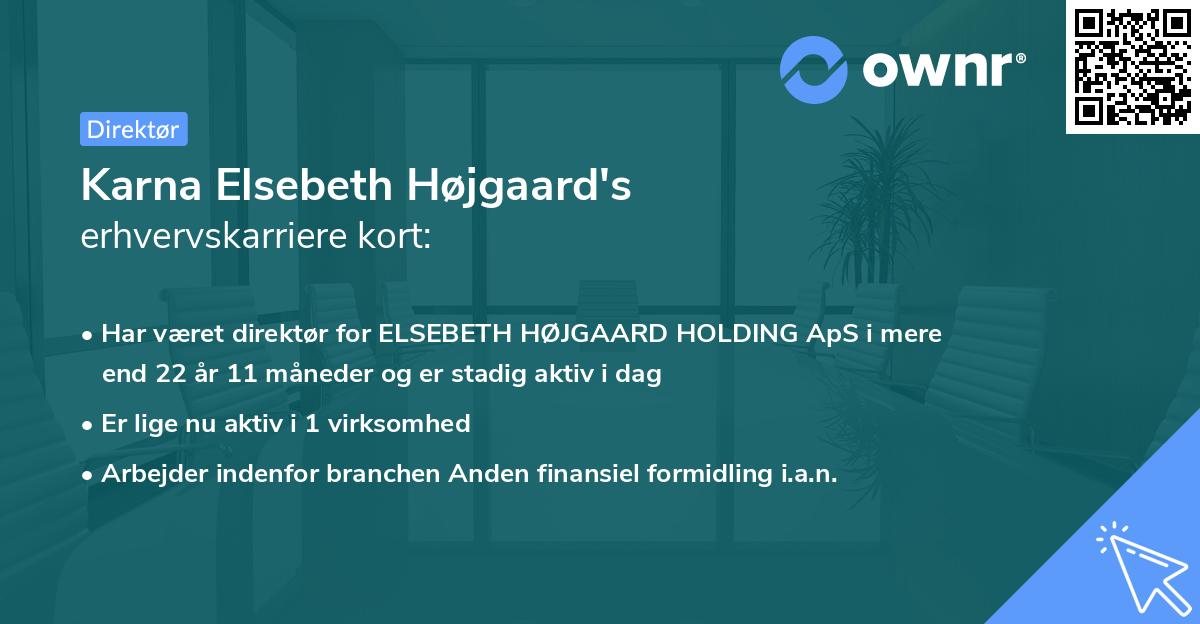 ownr®

Direktør

Karna Elsebeth Højgaard's erhvervskarriere kort:

• Har været direktør for ELSEBETH HØJGAARD HOLDING ApS i mere end 22 år 11 måneder og er stadig aktiv i dag

• Er lige nu aktiv i 1 virksomhed

• Arbejder indenfor branchen Anden finansiel formidling i.a.n.